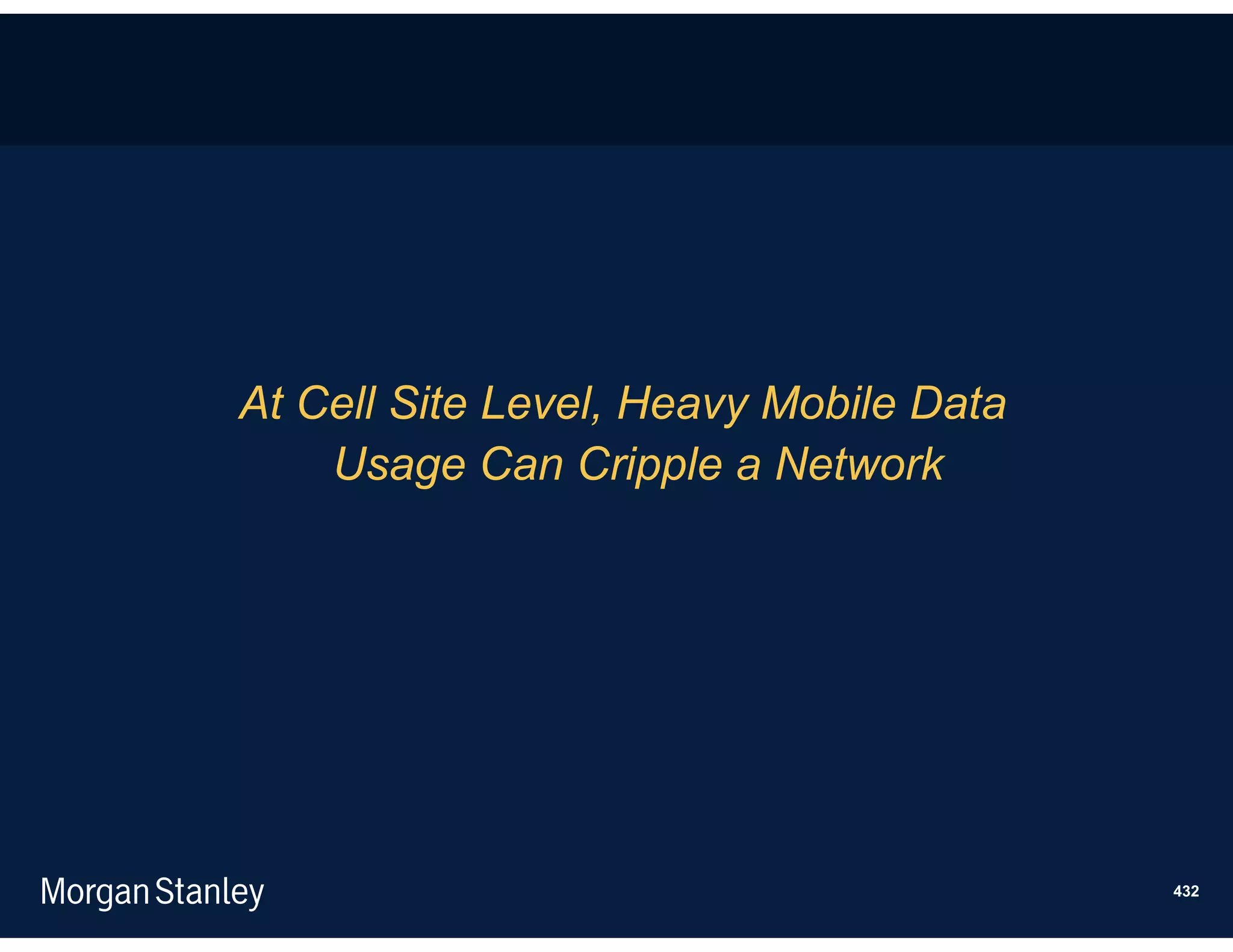 At Cell Site Level, Heavy Mobile Data Usage Can Cripple a Network

Morgan Stanley

432